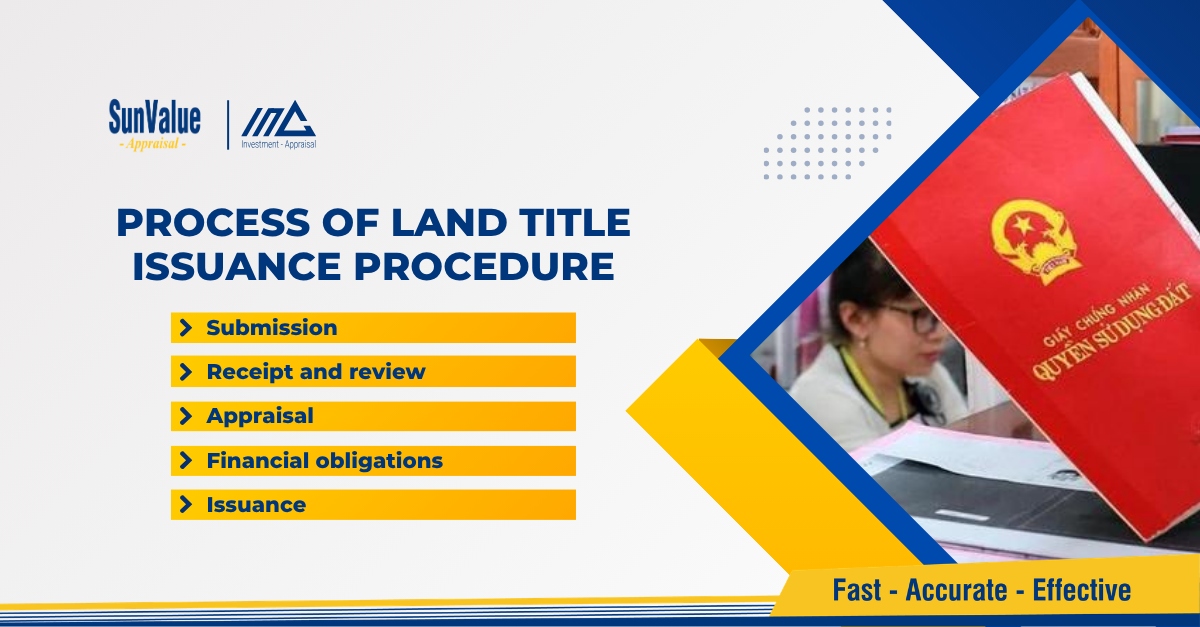 SunValue
- Appraisal -

Investment - Appraisal

PROCESS OF LAND TITLE ISSUANCE PROCEDURE

Submission

Receipt and review

Appraisal

Financial obligations

Issuance

GIẤY CHỨNG NHẬN
QUYỀN SỬ DỤNG ĐẤT

Fast - Accurate - Effective